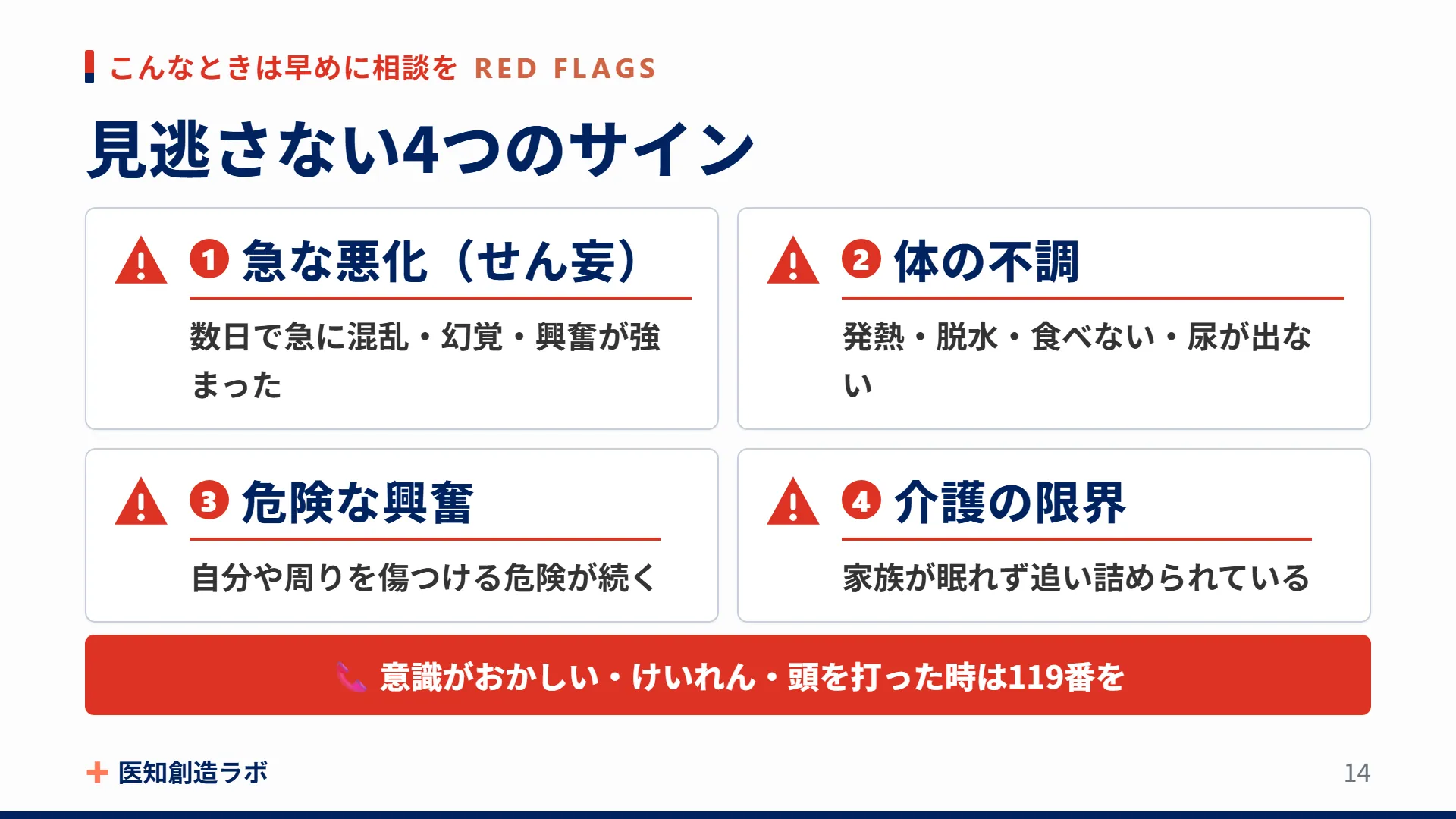 こんなときは早めに相談を RED FLAGS

見逃さない4つのサイン

1 急な悪化（せん妄）

数日で急に混乱・幻覚・興奮が強まった

2 体の不調

発熱・脱水・食べない・尿が出ない

3 危険な興奮

自分や周りを傷つける危険が続く

4 介護の限界

家族が眠れず追い詰められている

意識がおかしい・けいれん・頭を打った時は119番を

医知創造ラボ

14